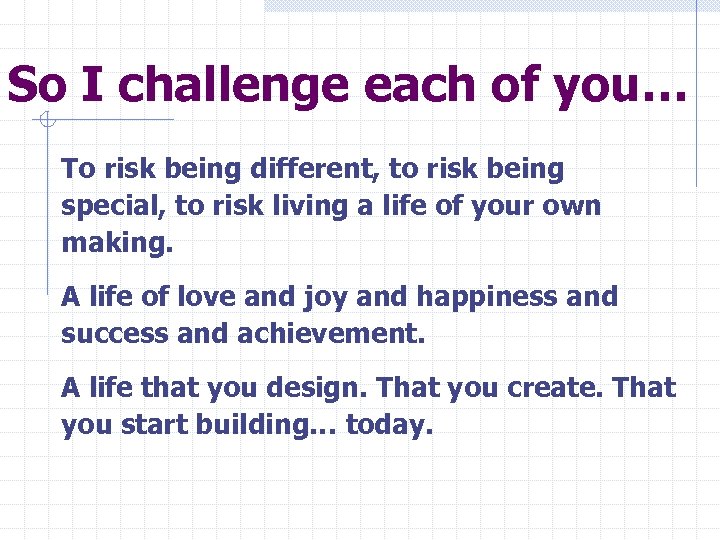 So I challenge each of you…

To risk being different, to risk being special, to risk living a life of your own making.

A life of love and joy and happiness and success and achievement.

A life that you design. That you create. That you start building… today.